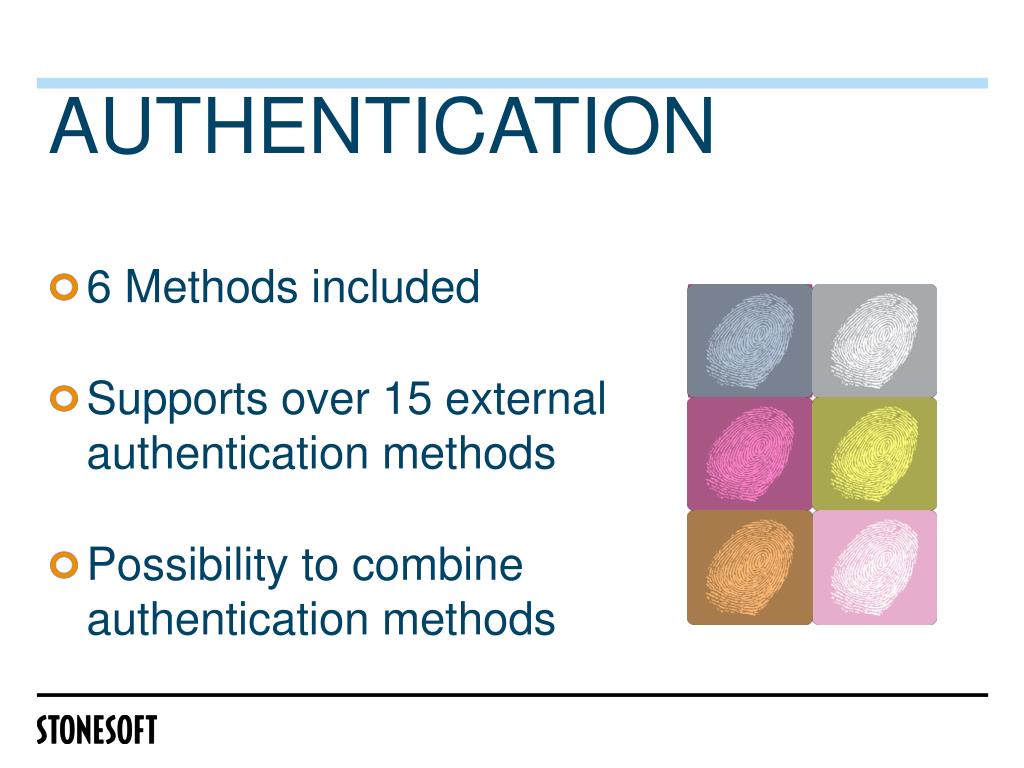 AUTHENTICATION

6 Methods included

Supports over 15 external authentication methods

Possibility to combine authentication methods

STONESOFT